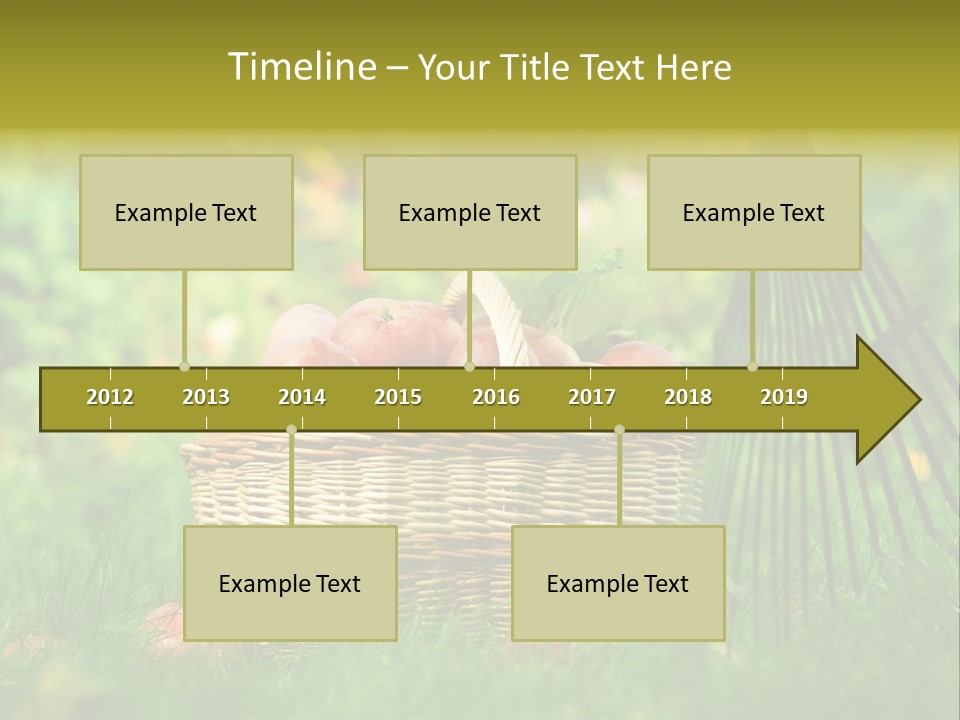 Timeline – Your Title Text Here

Example Text

Example Text

Example Text

2012 2013 2014 2015 2016 2017 2018 2019

Example Text

Example Text